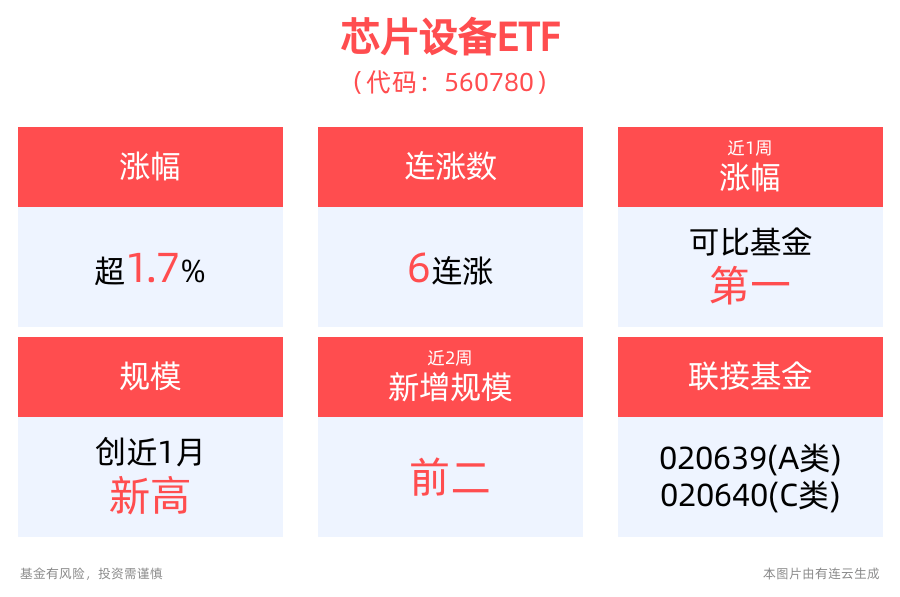 芯片设备ETF
（代码：560780）

涨幅
超1.7%

连涨数
6连涨

近1周
涨幅
可比基金
第一

规模
创近1月
新高

近2周
新增规模
前二

联接基金
020639(A类)
020640(C类)

基金有风险，投资需谨慎

本图片由有连云生成